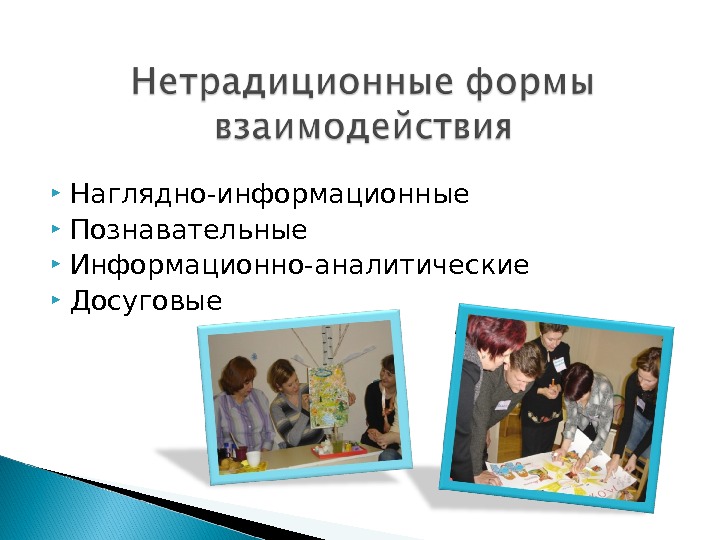 Нетрадиционные формы взаимодействия

Наглядно-информационные
Познавательные
Информационно-аналитические
Досуговые